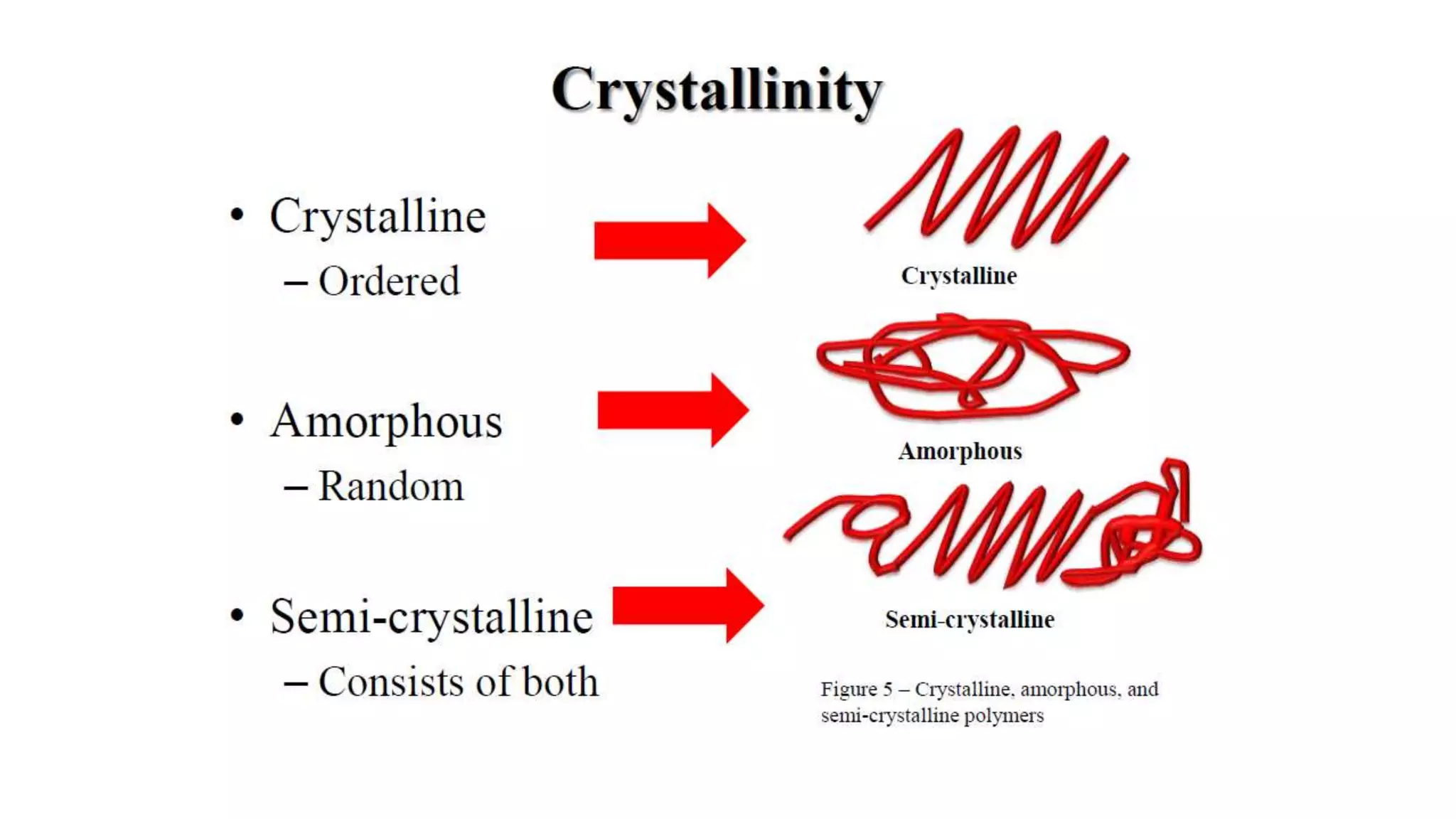 Crystallinity

• Crystalline
– Ordered

• Amorphous
– Random

• Semi-crystalline
– Consists of both

Crystalline

Amorphous

Semi-crystalline

Figure 5 – Crystalline, amorphous, and semi-crystalline polymers